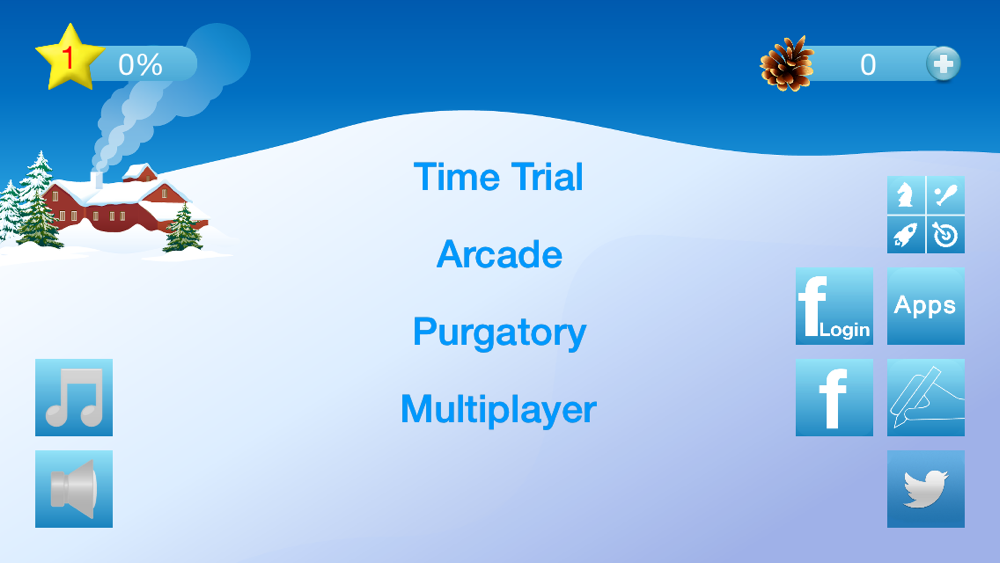 1 0%

0

Time Trial

Arcade

Purgatory

Multiplayer

f Login

Apps

f